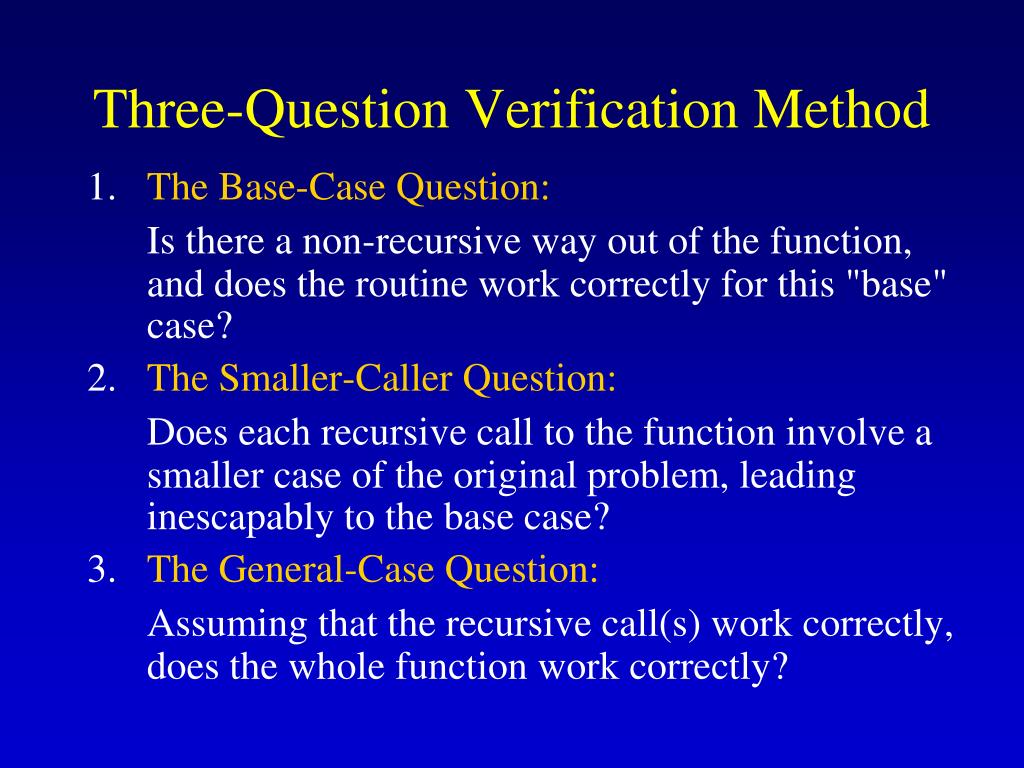 Three-Question Verification Method

1. The Base-Case Question:

Is there a non-recursive way out of the function, and does the routine work correctly for this "base" case?

2. The Smaller-Caller Question:

Does each recursive call to the function involve a smaller case of the original problem, leading inescapably to the base case?

3. The General-Case Question:

Assuming that the recursive call(s) work correctly, does the whole function work correctly?